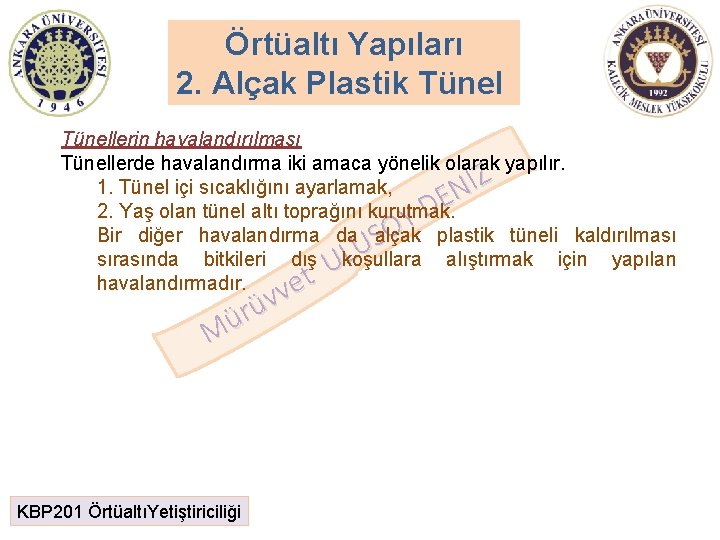 ANKARA ÜNİVERSİTESİ
1946

Örtüaltı Yapıları
2. Alçak Plastik Tünel

ANKARA ÜNİVERSİTESİ
KALECİK MESLEK YÜKSEKOKULU
1992

Tünellerin havalandırılması
Tünellerde havalandırma iki amaca yönelik olarak yapılır.
1. Tünel içi sıcaklığını ayarlamak,
2. Yaş olan tünel altı toprağını kurutmak.
Bir diğer havalandırma da alçak plastik tüneli kaldırılması sırasında bitkileri dış koşullara alıştırmak için yapılan havalandırmadır.

Mürüvvet ULUSOY DENİZ

KBP201 ÖrtüaltıYetiştiriciliği